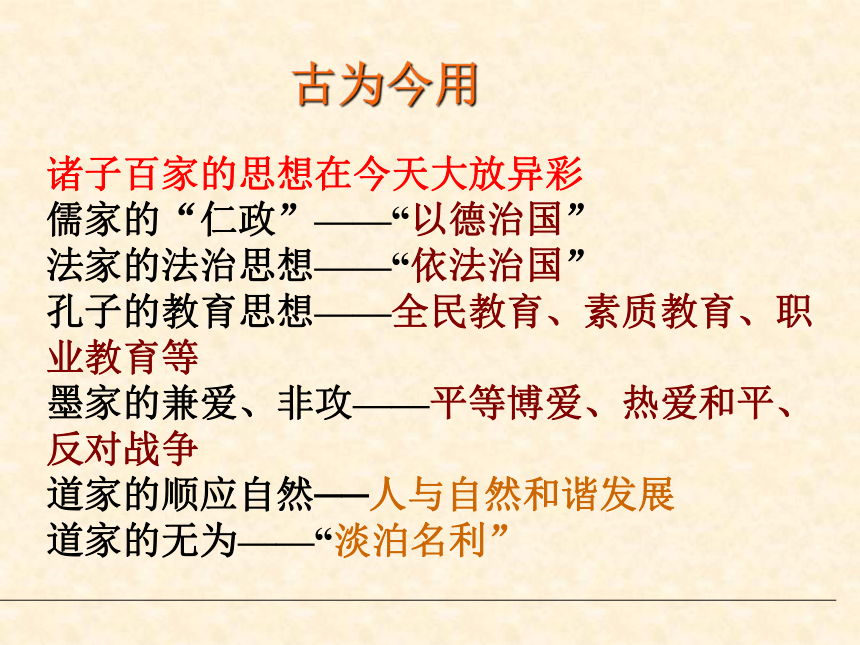 古为今用

诸子百家的思想在今天大放异彩
儒家的“仁政”——“以德治国”
法家的法治思想——“依法治国”
孔子的教育思想——全民教育、素质教育、职业教育等
墨家的兼爱、非攻——平等博爱、热爱和平、反对战争
道家的顺应自然—人与自然和谐发展
道家的无为——“淡泊名利”